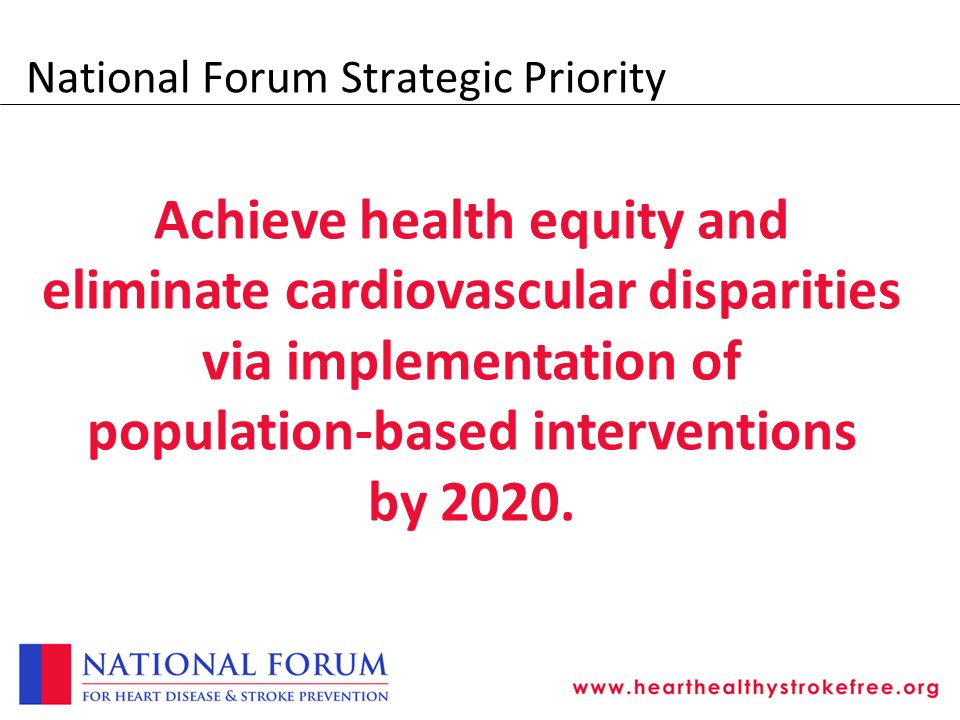 National Forum Strategic Priority

Achieve health equity and eliminate cardiovascular disparities via implementation of population-based interventions by 2020.

NATIONAL FORUM
FOR HEART DISEASE & STROKE PREVENTION

www.hearthealthystrokefree.org